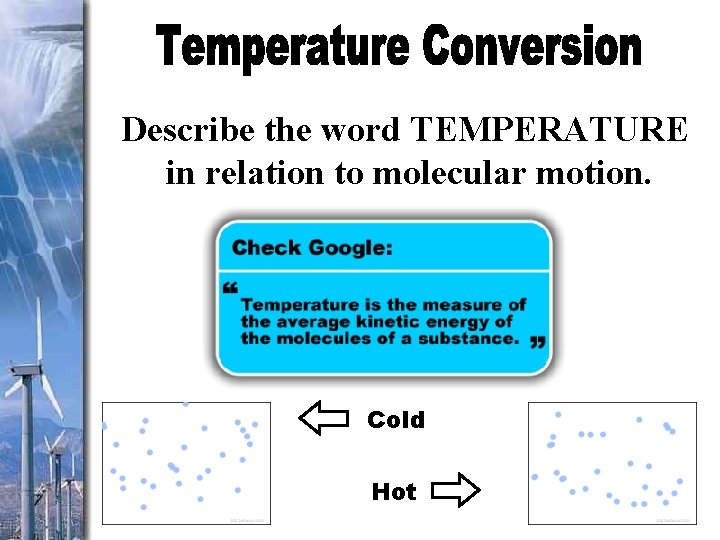 Temperature Conversion

Describe the word TEMPERATURE in relation to molecular motion.

Check Google:

“ Temperature is the measure of the average kinetic energy of the molecules of a substance. ”

Cold

Hot